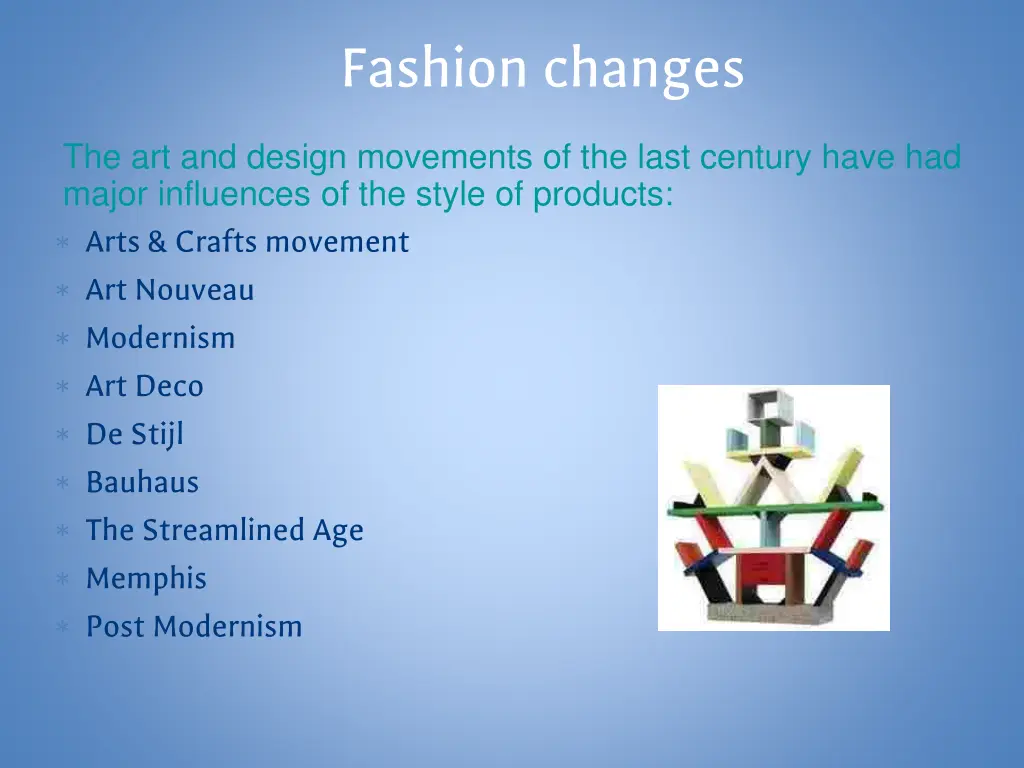 Fashion changes

The art and design movements of the last century have had major influences of the style of products:

* Arts & Crafts movement
* Art Nouveau
* Modernism
* Art Deco
* De Stijl
* Bauhaus
* The Streamlined Age
* Memphis
* Post Modernism